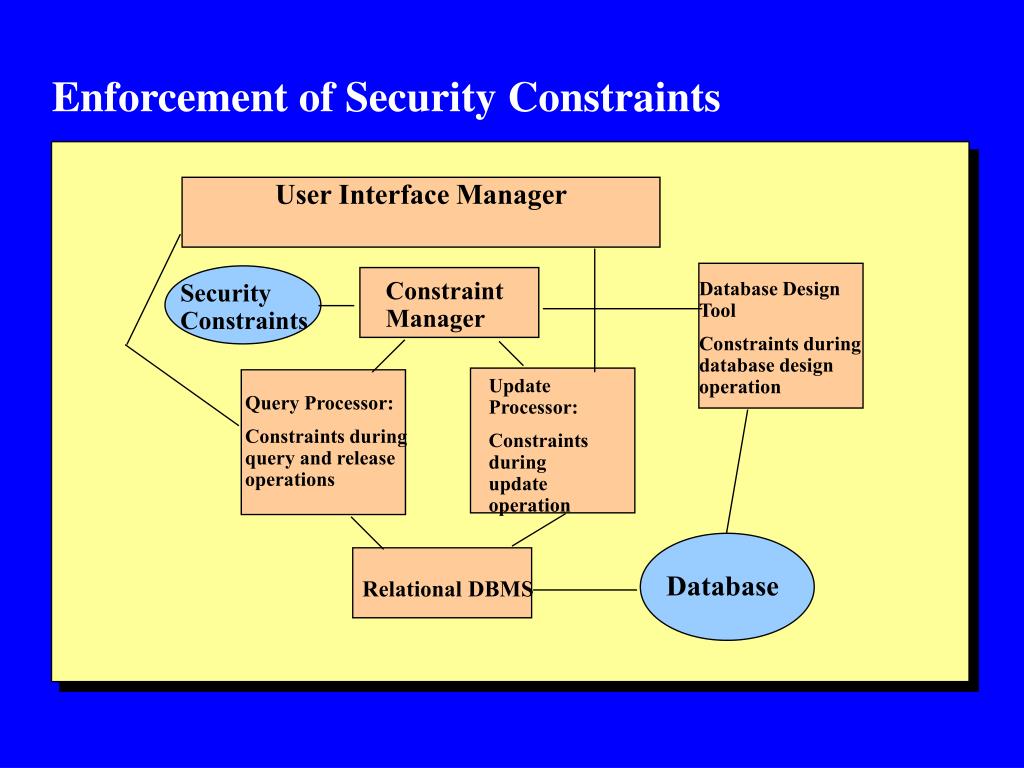 Enforcement of Security Constraints

User Interface Manager

Security Constraints

Constraint Manager

Database Design Tool

Constraints during database design operation

Query Processor:

Constraints during query and release operations

Update Processor:

Constraints during update operation

Relational DBMS

Database